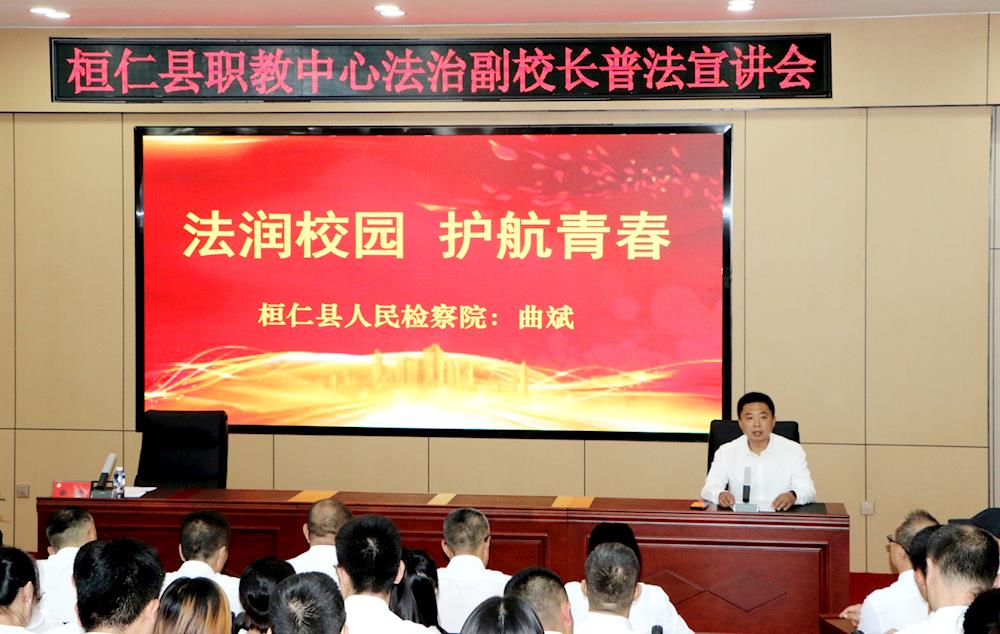 桓仁县职教中心法治副校长普法宣讲会

法润校园 护航青春

桓仁县人民检察院：曲斌